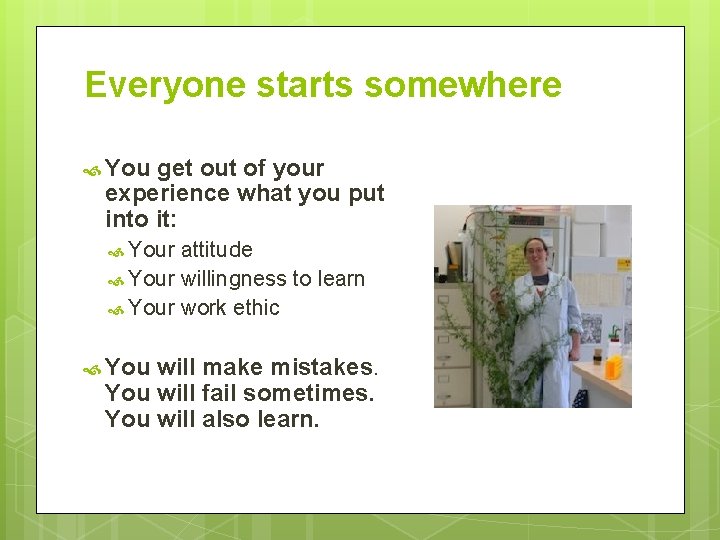 Everyone starts somewhere

You get out of your experience what you put into it:

Your attitude

Your willingness to learn

Your work ethic

You will make mistakes. You will fail sometimes. You will also learn.